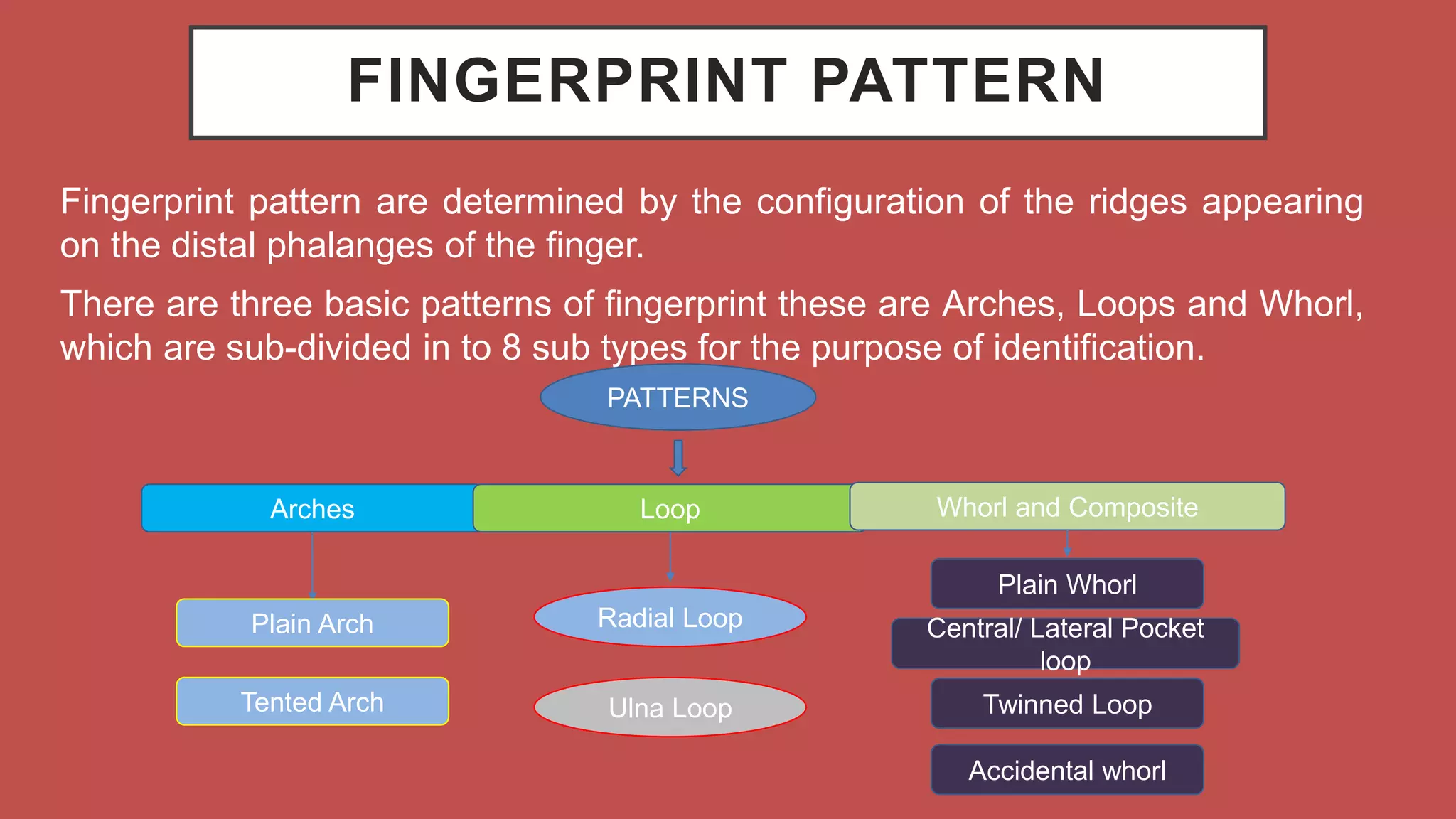 FINGERPRINT PATTERN

Fingerprint pattern are determined by the configuration of the ridges appearing on the distal phalanges of the finger.

There are three basic patterns of fingerprint these are Arches, Loops and Whorl, which are sub-divided in to 8 sub types for the purpose of identification.

PATTERNS

Arches

Loop

Whorl and Composite

Plain Arch

Tented Arch

Radial Loop

Ulna Loop

Plain Whorl

Central/ Lateral Pocket loop

Twinned Loop

Accidental whorl